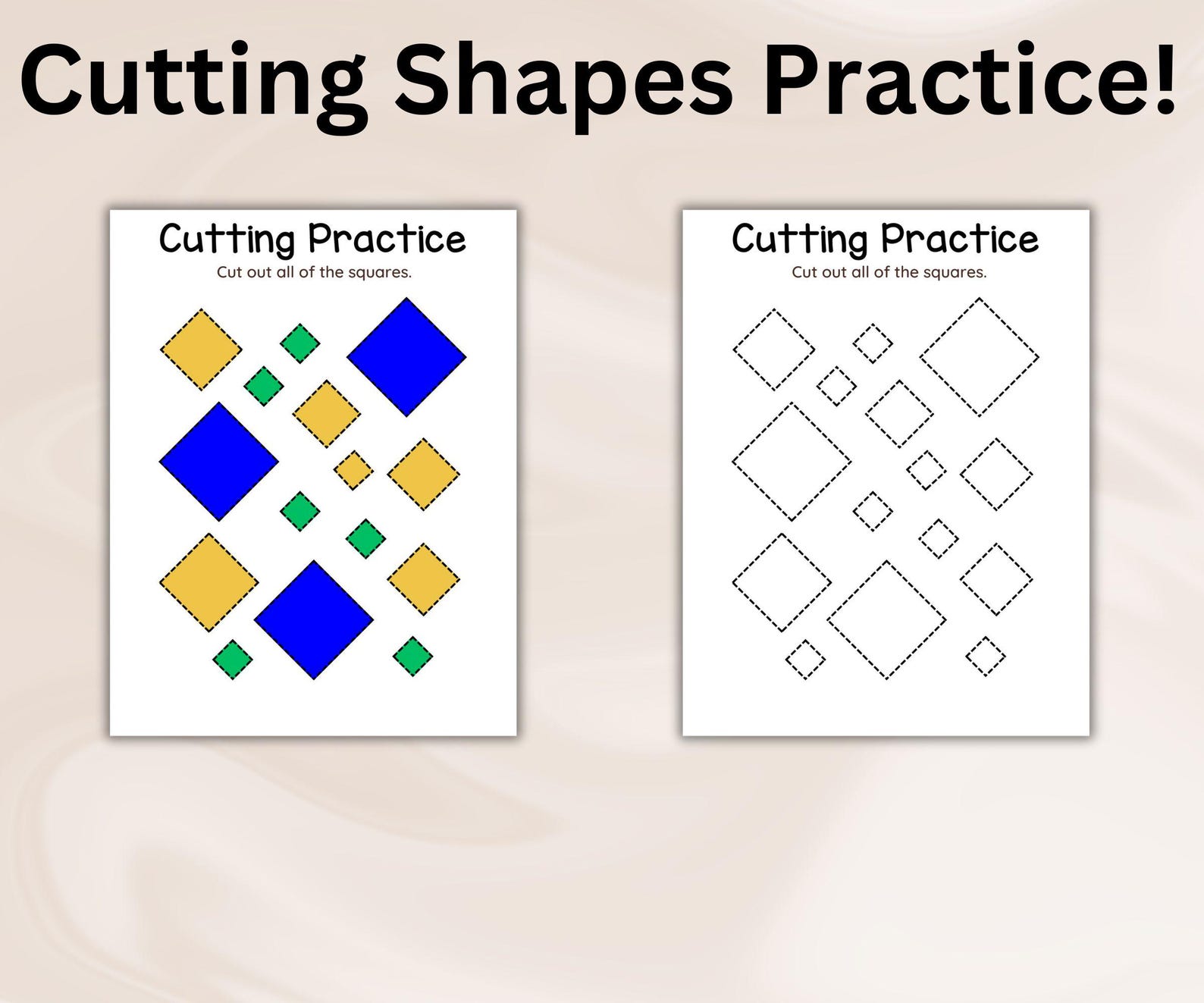 Cutting Shapes Practice!

Cutting Practice
Cut out all of the squares.

Cutting Practice
Cut out all of the squares.